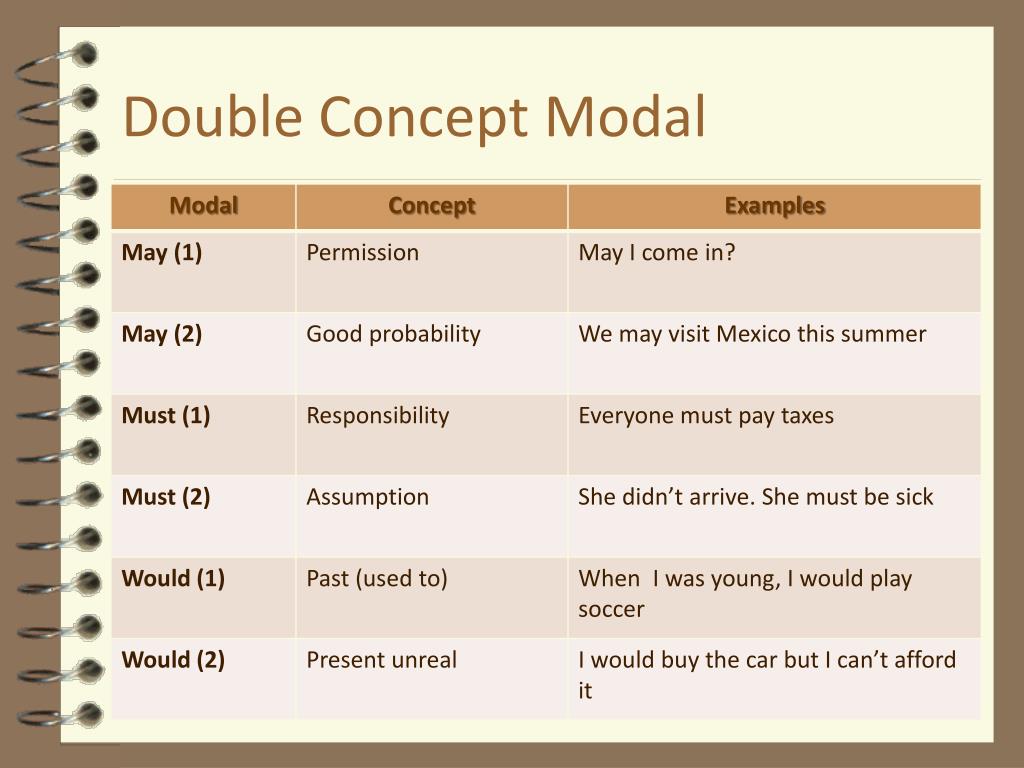 Double Concept Modal

| Modal | Concept | Examples |
|---|---|---|
| May (1) | Permission | May I come in? |
| May (2) | Good probability | We may visit Mexico this summer |
| Must (1) | Responsibility | Everyone must pay taxes |
| Must (2) | Assumption | She didn’t arrive. She must be sick |
| Would (1) | Past (used to) | When  I was young, I would play soccer |
| Would (2) | Present unreal | I would buy the car but I can’t afford it |